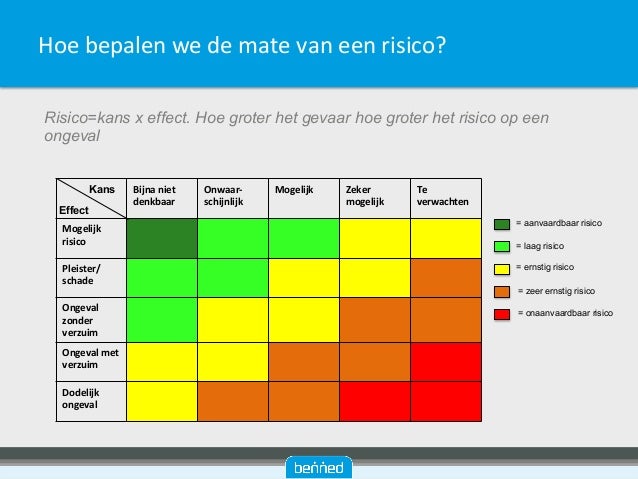 Hoe bepalen we de mate van een risico?

Risico=kans x effect. Hoe groter het gevaar hoe groter het risico op een ongeval

| Kans / Effect | Bijna niet denkbaar | Onwaarschijnlijk | Mogelijk | Zeker mogelijk | Te verwachten |
|---|---|---|---|---|---|
| Mogelijk risico | | | | | |
| Pleister/ schade | | | | | |
| Ongeval zonder verzuim | | | | | |
| Ongeval met verzuim | | | | | |
| Dodelijk ongeval | | | | | |

= aanvaardbaar risico
= laag risico
= ernstig risico
= zeer ernstig risico
= onaanvaardbaar risico

benned